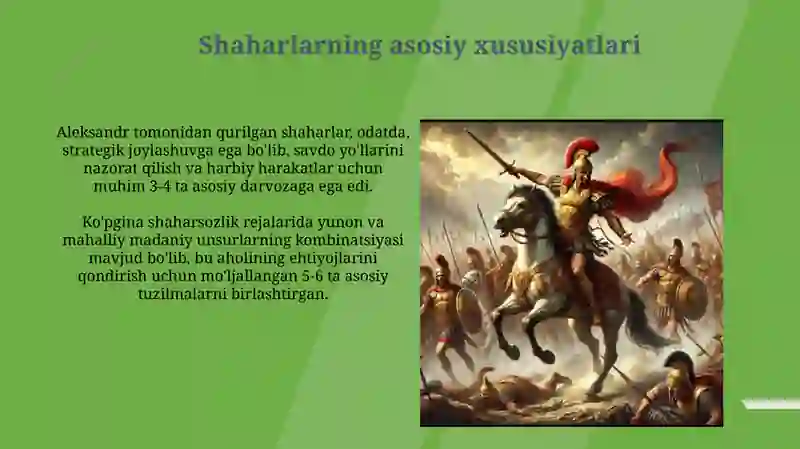 Shaharlarning asosiy xususiyatlari

Aleksandr tomonidan qurilgan shaharlar, odatda, strategik joylashuvga ega bo'lib, savdo yo'llarini nazorat qilish va harbiy harakatlar uchun muhim 3-4 ta asosiy darvozaga ega edi.

Ko'pgina shaharsozlik rejalarida yunon va mahalliy madaniy unsurlarning kombinatsiyasi mavjud bo'lib, bu aholining ehtiyojlarini qondirish uchun mo'ljallangan 5-6 ta asosiy tuzilmalarni birlashtirgan.